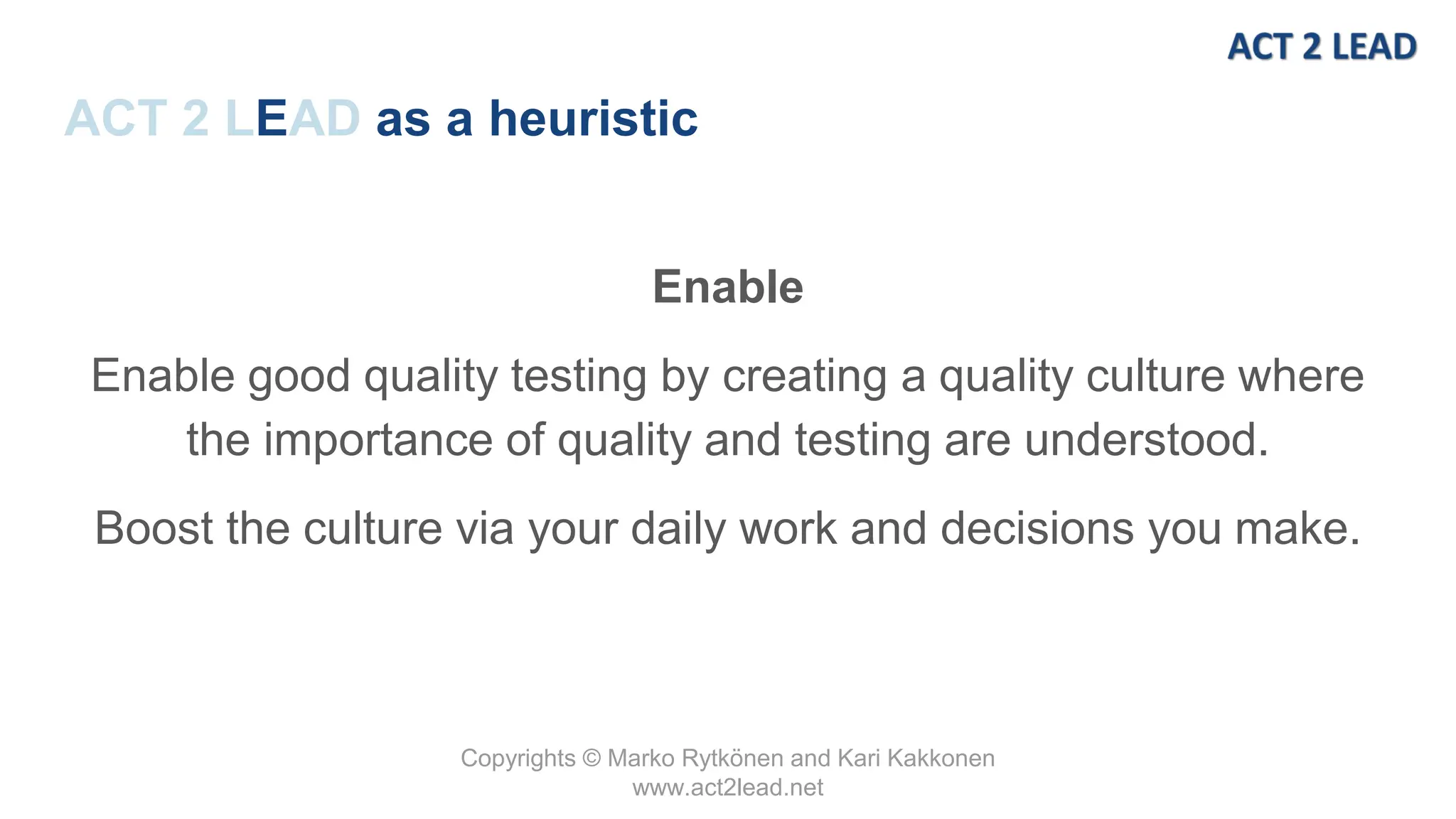 ACT 2 LEAD

ACT 2 LEAD as a heuristic

Enable

Enable good quality testing by creating a quality culture where the importance of quality and testing are understood.

Boost the culture via your daily work and decisions you make.

Copyrights © Marko Rytkönen and Kari Kakkonen
www.act2lead.net